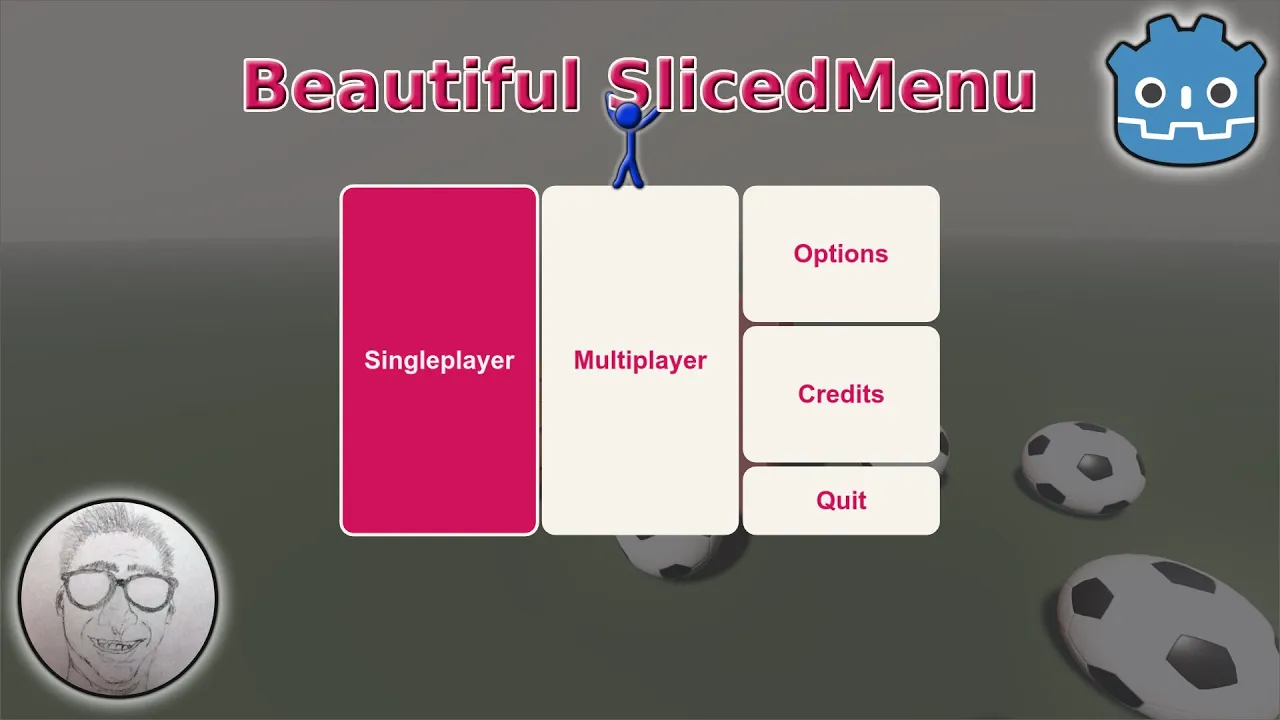 Beautiful SlicedMenu

Singleplayer

Multiplayer

Options

Credits

Quit